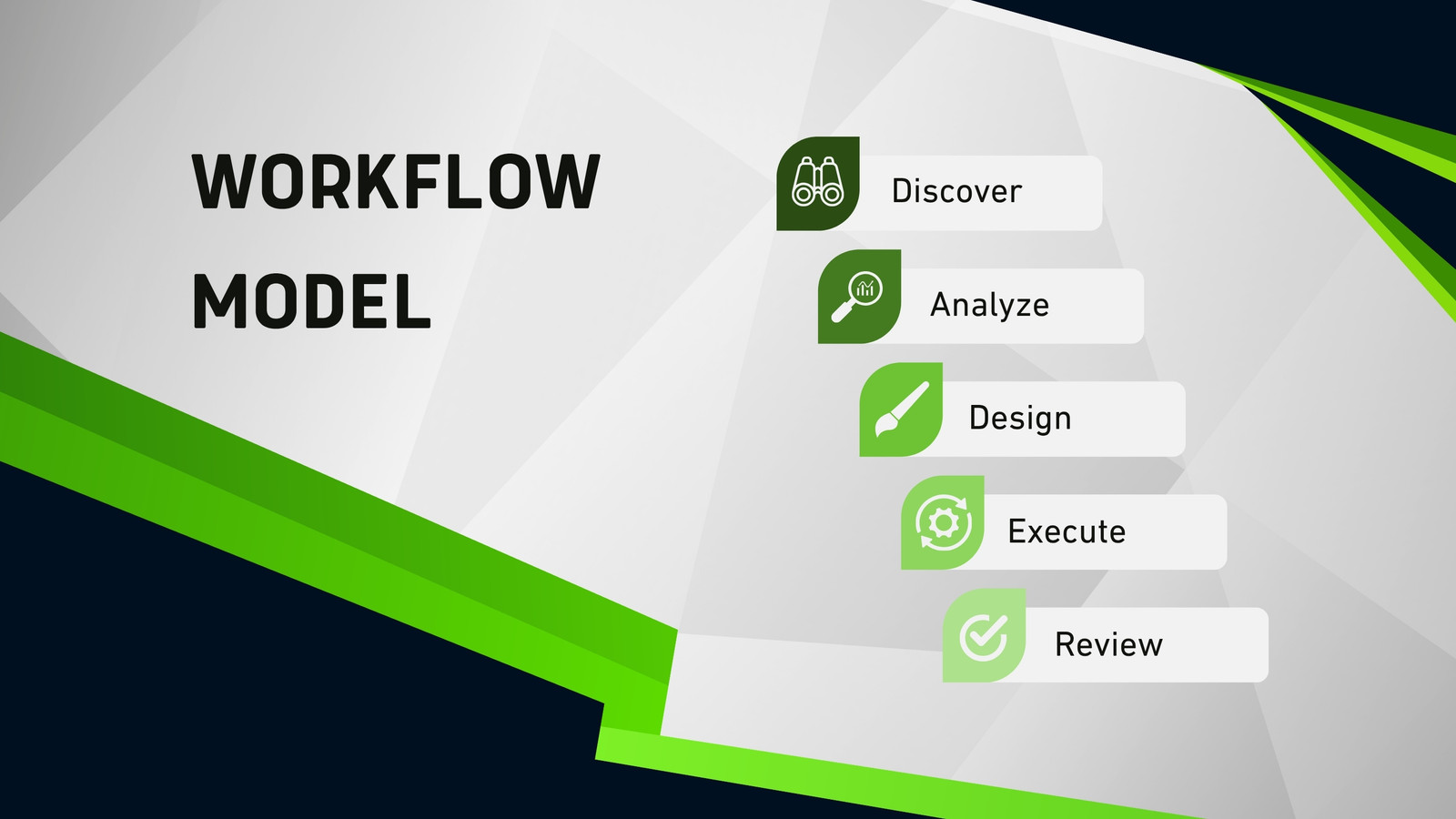 WORKFLOW MODEL

Discover

Analyze

Design

Execute

Review